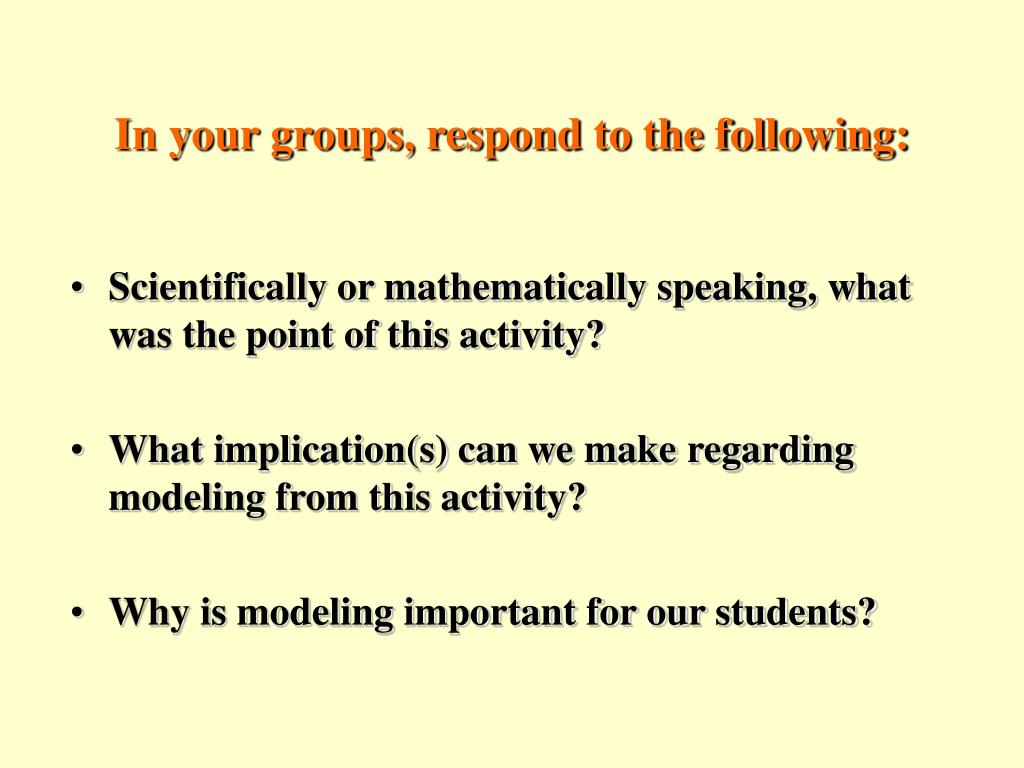 In your groups, respond to the following:

• Scientifically or mathematically speaking, what was the point of this activity?

• What implication(s) can we make regarding modeling from this activity?

• Why is modeling important for our students?